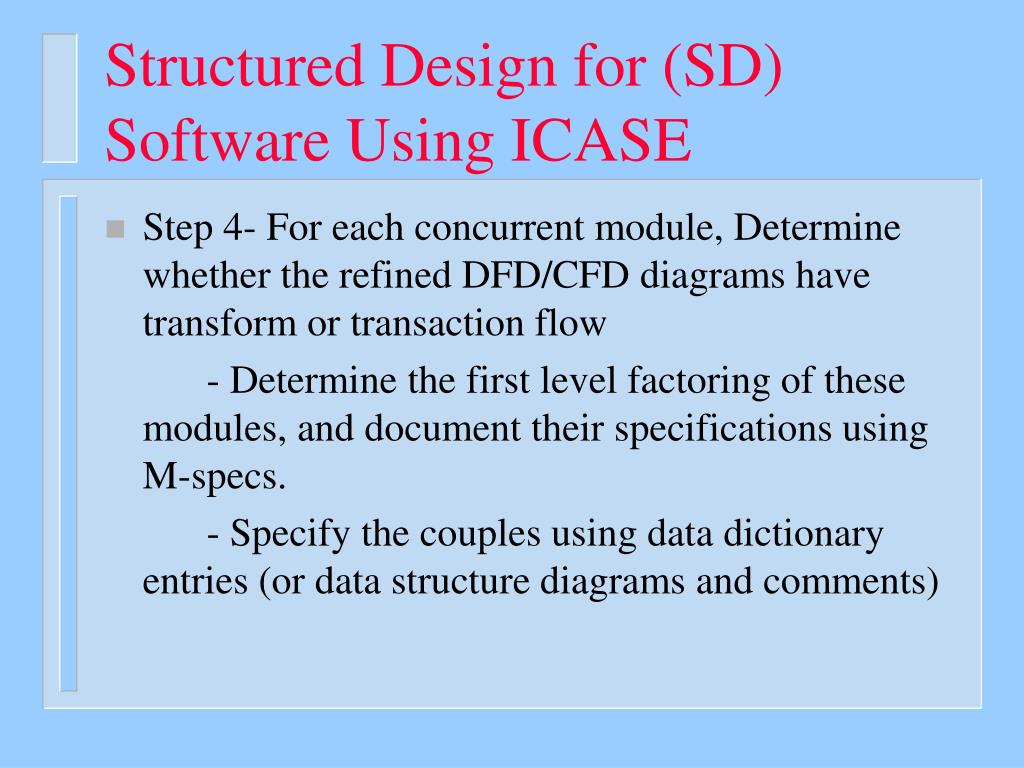 Structured Design for (SD) Software Using ICASE

Step 4- For each concurrent module, Determine whether the refined DFD/CFD diagrams have transform or transaction flow

- Determine the first level factoring of these modules, and document their specifications using M-specs.

- Specify the couples using data dictionary entries (or data structure diagrams and comments)